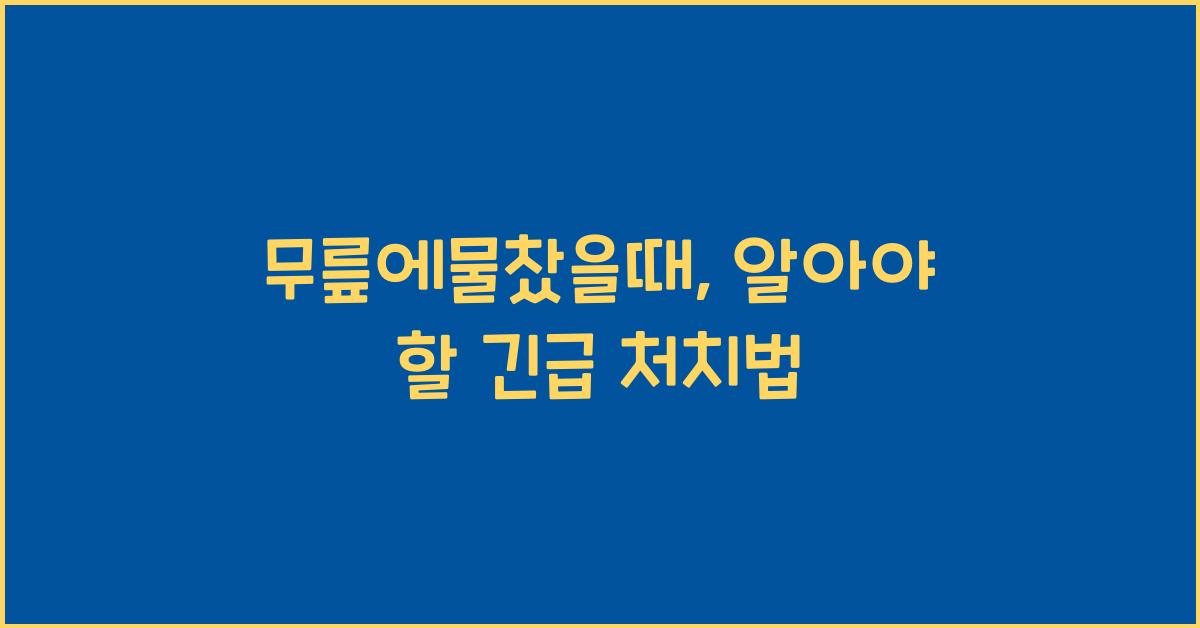 무릎에물찼을때, 알아야 할 긴급 처치법